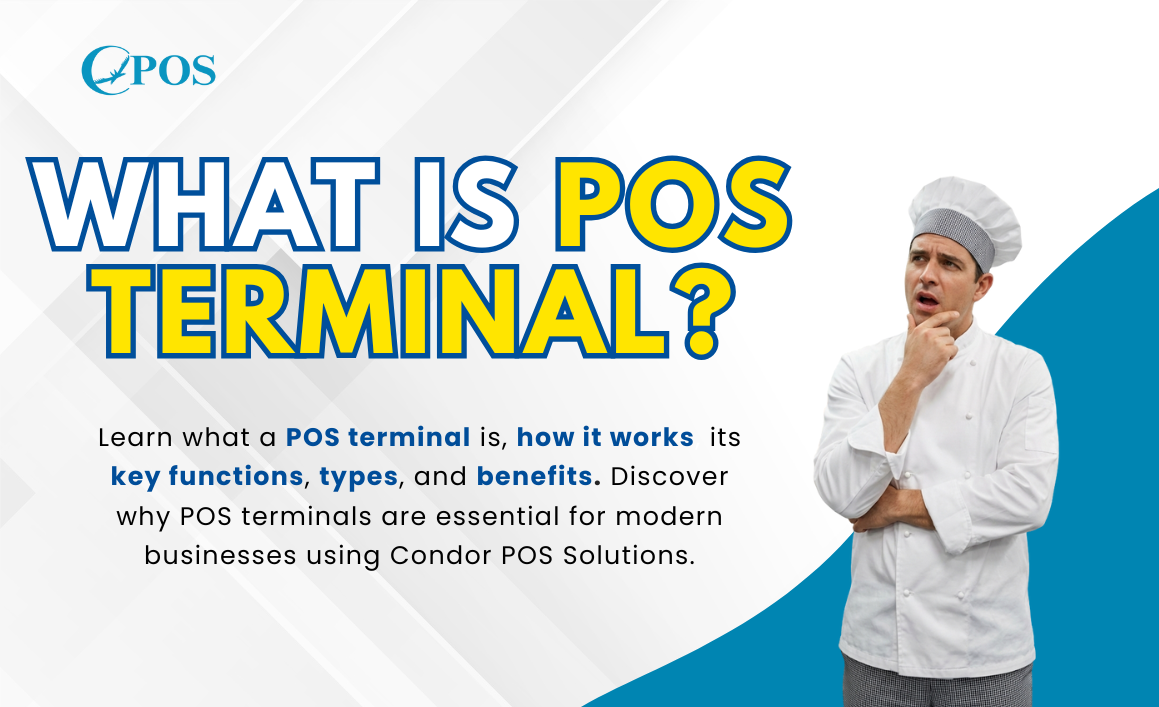 CPOS

WHAT IS POS TERMINAL?

Learn what a POS terminal is, how it works its key functions, types, and benefits. Discover why POS terminals are essential for modern businesses using Condor POS Solutions.